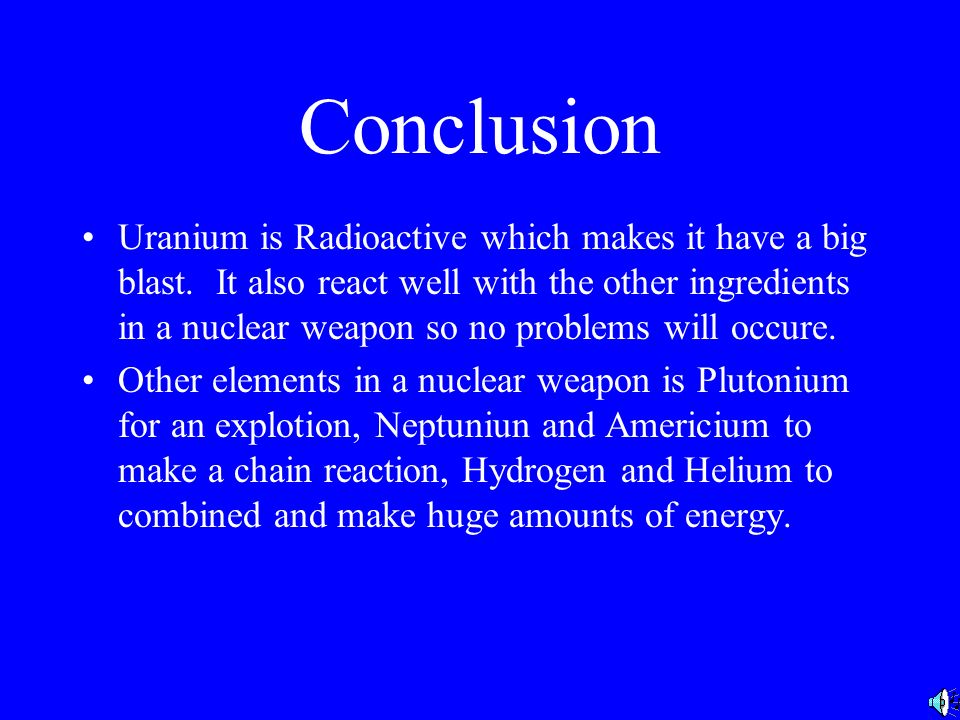 Conclusion

• Uranium is Radioactive which makes it have a big blast. It also react well with the other ingredients in a nuclear weapon so no problems will occure.

• Other elements in a nuclear weapon is Plutonium for an explotion, Neptuniun and Americium to make a chain reaction, Hydrogen and Helium to combined and make huge amounts of energy.